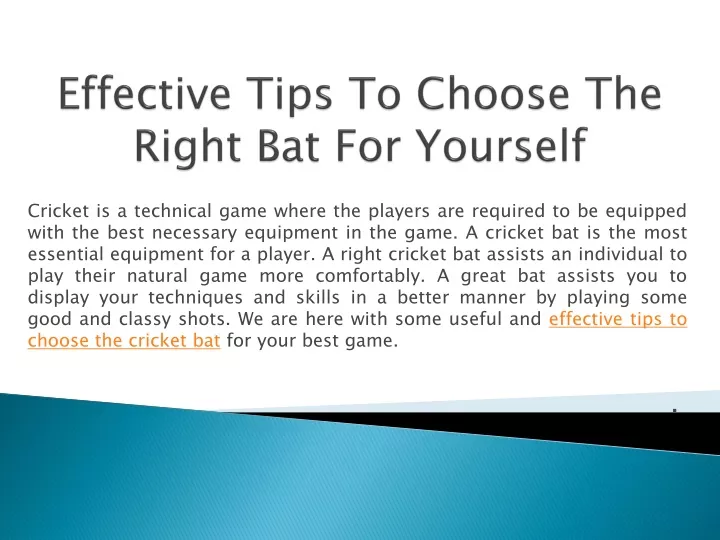 Effective Tips To Choose The Right Bat For Yourself

Cricket is a technical game where the players are required to be equipped with the best necessary equipment in the game. A cricket bat is the most essential equipment for a player. A right cricket bat assists an individual to play their natural game more comfortably. A great bat assists you to display your techniques and skills in a better manner by playing some good and classy shots. We are here with some useful and effective tips to choose the cricket bat for your best game.